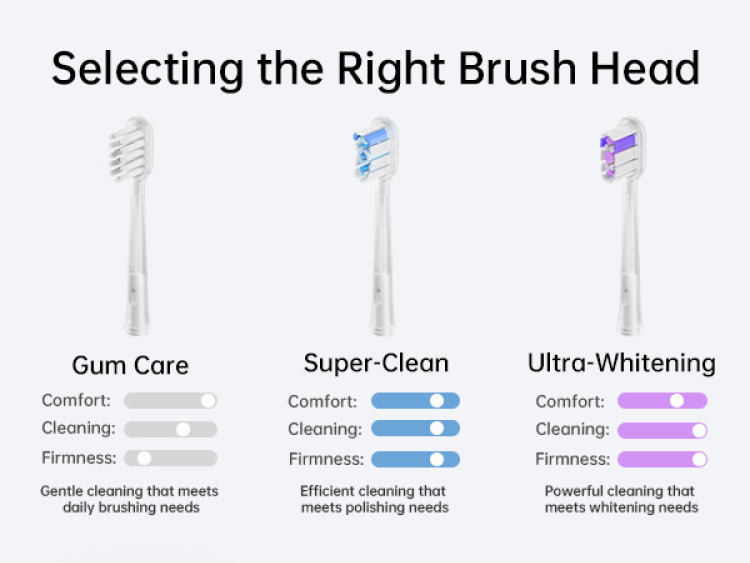 Selecting the Right Brush Head

Gum Care

Comfort:

Cleaning:

Firmness:

Gentle cleaning that meets daily brushing needs

Super-Clean

Comfort:

Cleaning:

Firmness:

Efficient cleaning that meets polishing needs

Ultra-Whitening

Comfort:

Cleaning:

Firmness:

Powerful cleaning that meets whitening needs